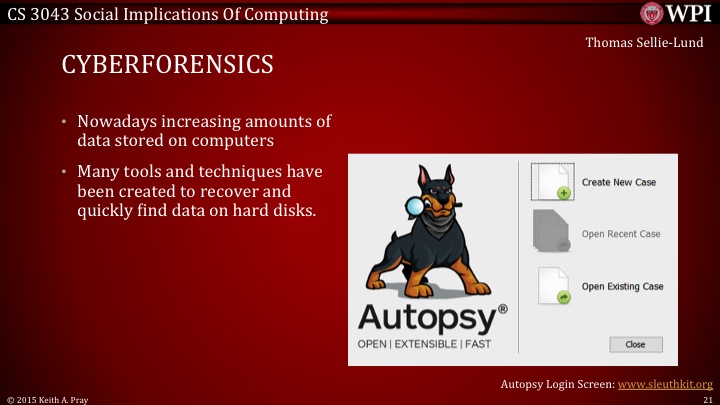 CS 3043 Social Implications Of Computing

WPI

Thomas Sellie-Lund

CYBERFORENSICS

• Nowadays increasing amounts of data stored on computers

• Many tools and techniques have been created to recover and quickly find data on hard disks.

Autopsy®

OPEN | EXTENSIBLE | FAST

Create New Case

Open Recent Case

Open Existing Case

Close

Autopsy Login Screen: www.sleuthkit.org

© 2015 Keith A. Pray

21